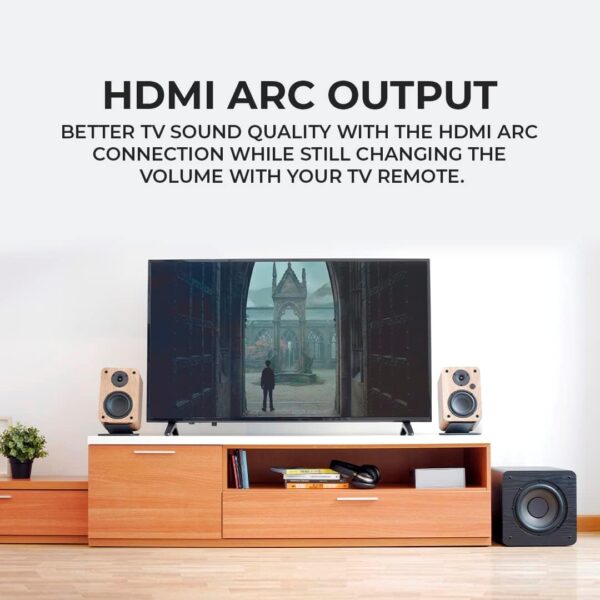 HDMI ARC OUTPUT

BETTER TV SOUND QUALITY WITH THE HDMI ARC CONNECTION WHILE STILL CHANGING THE VOLUME WITH YOUR TV REMOTE.